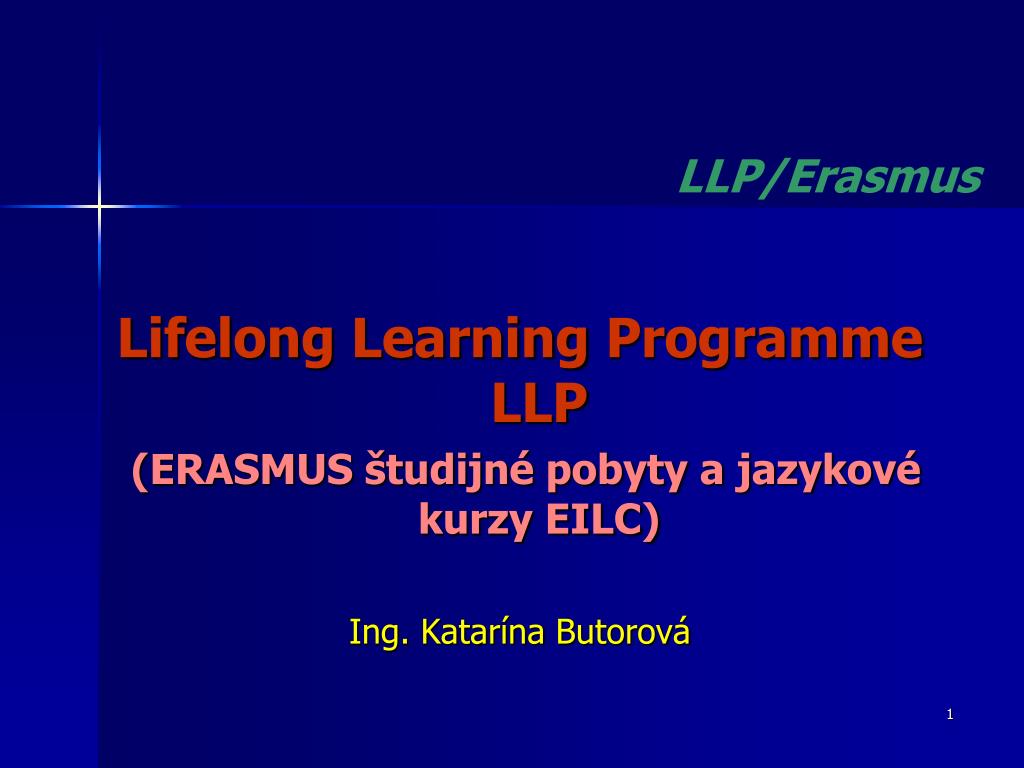 LLP/Erasmus

Lifelong Learning Programme LLP

(ERASMUS študijné pobyty a jazykové kurzy EILC)

Ing. Katarína Butorová

1